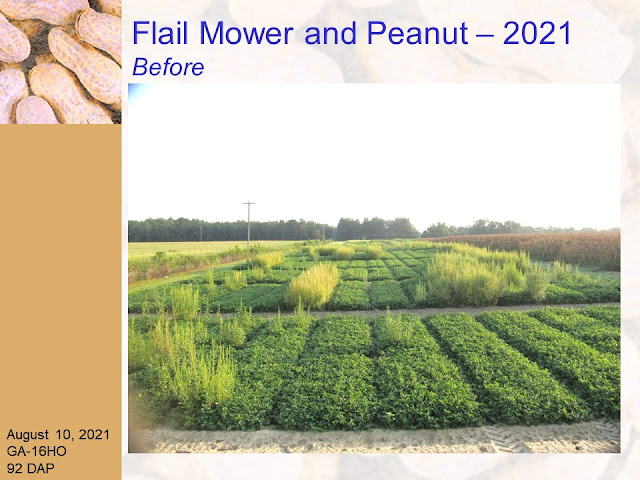 Flail Mower and Peanut – 2021
Before

August 10, 2021
GA-16HO
92 DAP